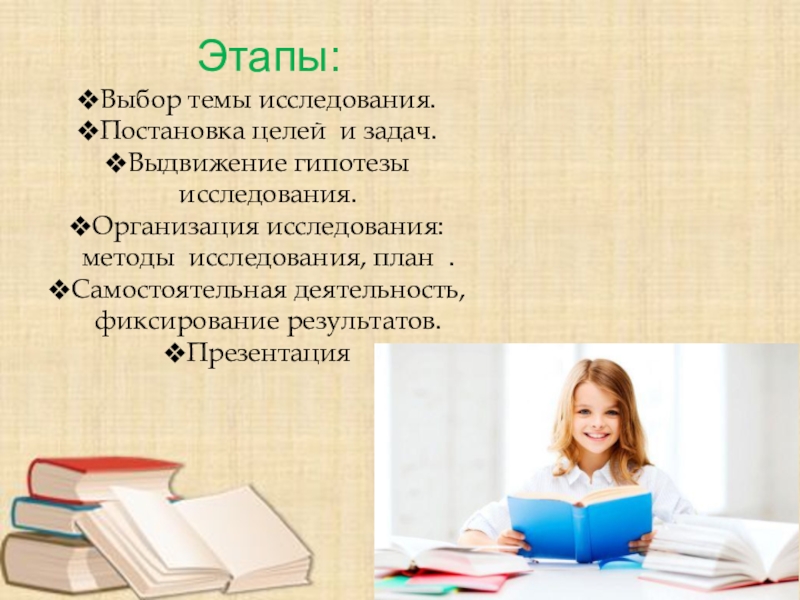 Этапы:

❖Выбор темы исследования.
❖Постановка целей и задач.
❖Выдвижение гипотезы исследования.
❖Организация исследования: методы исследования, план .
❖Самостоятельная деятельность, фиксирование результатов.
❖Презентация